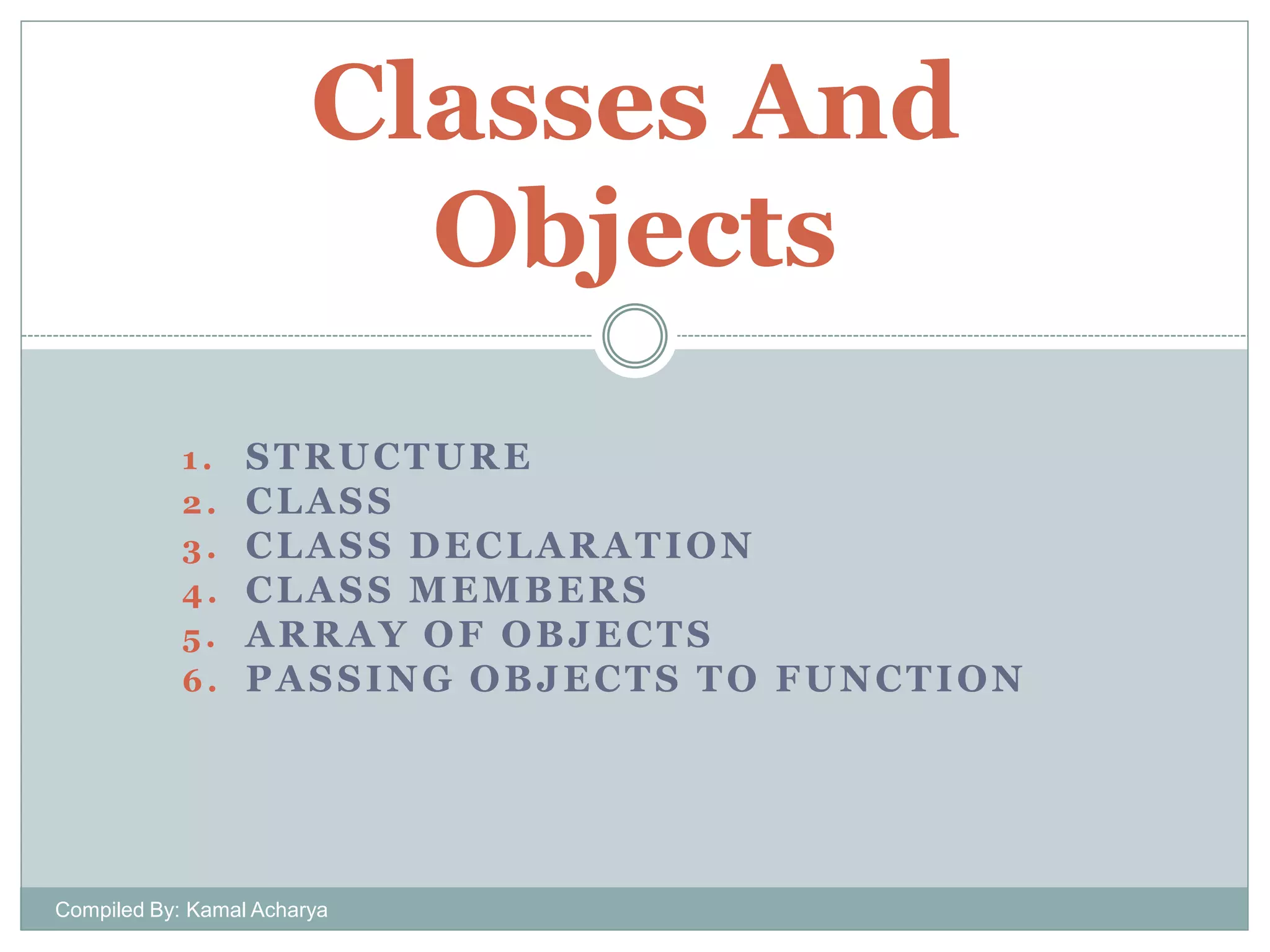 Classes And Objects

1. STRUCTURE
2. CLASS
3. CLASS DECLARATION
4. CLASS MEMBERS
5. ARRAY OF OBJECTS
6. PASSING OBJECTS TO FUNCTION

Compiled By: Kamal Acharya